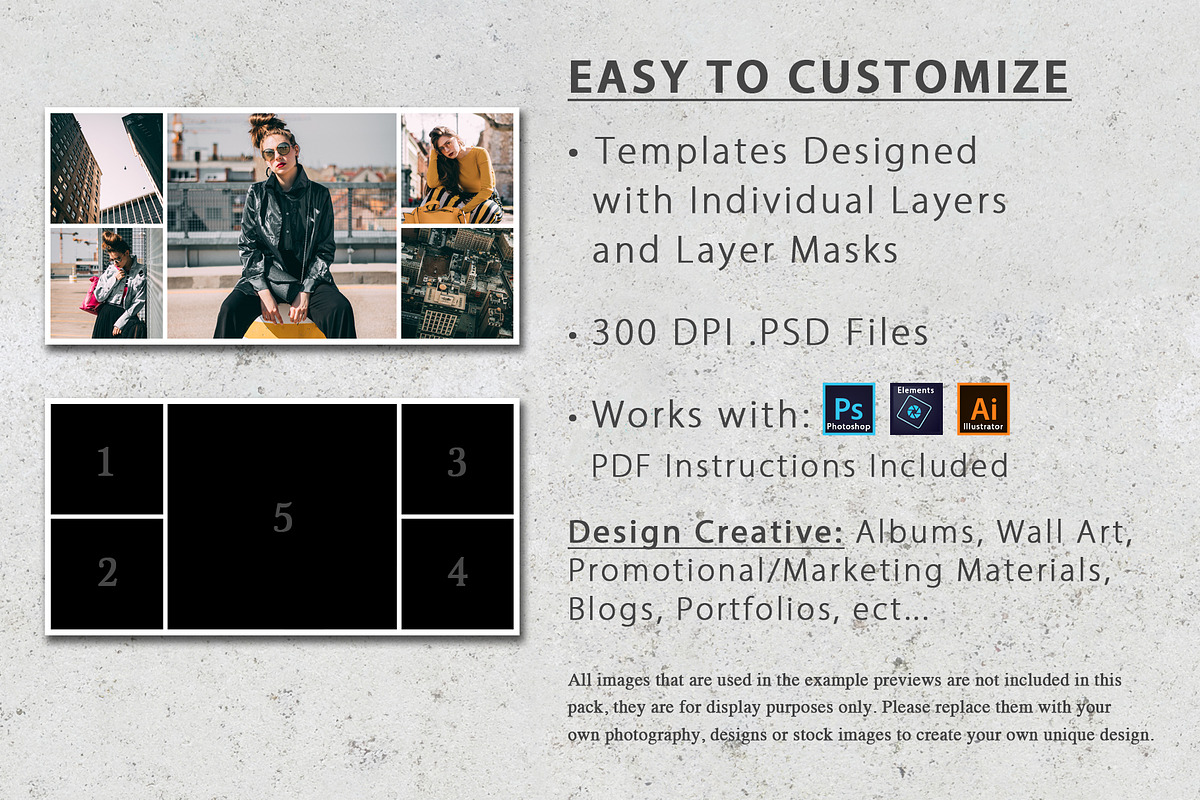 1

2

5

3

4

EASY TO CUSTOMIZE

• Templates Designed with Individual Layers and Layer Masks

• 300 DPI .PSD Files

• Works with: Ps Photoshop Elements Ai Illustrator

PDF Instructions Included

Design Creative: Albums, Wall Art, Promotional/Marketing Materials, Blogs, Portfolios, ect...

All images that are used in the example previews are not included in this pack, they are for display purposes only. Please replace them with your own photography, designs or stock images to create your own unique design.